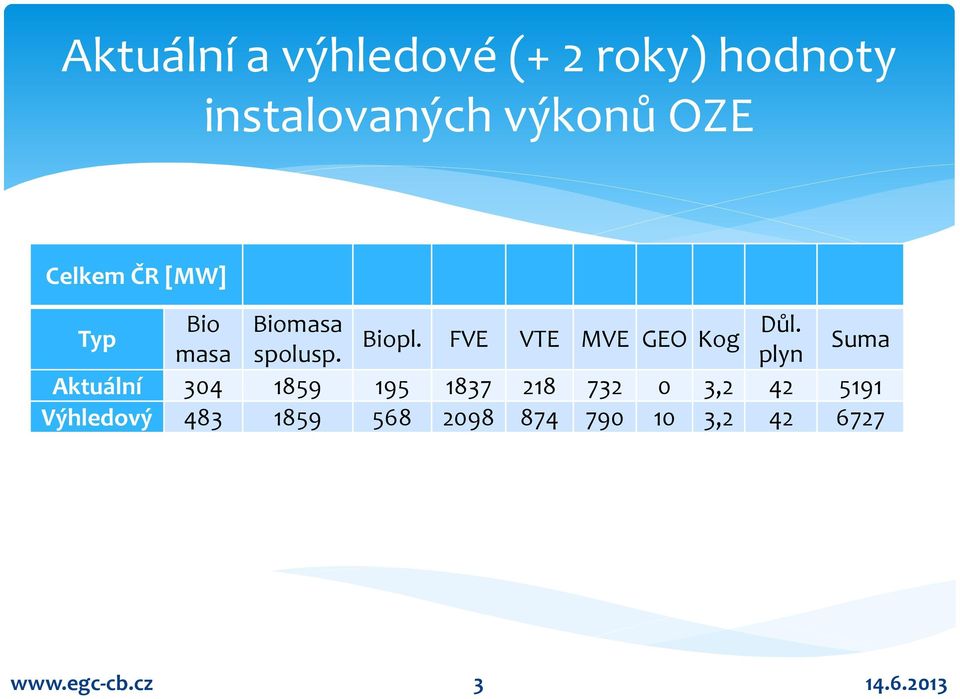 Aktuální a výhledové (+ 2 roky) hodnoty instalovaných výkonů OZE

| Celkem ČR [MW] | | | | | | | | | | |
|---|---|---|---|---|---|---|---|---|---|---|
| Typ | Bio masa | Biomasa spolusp. | Biopl. | FVE | VTE | MVE | GEO | Kog | Důl. plyn | Suma |
| Aktuální | 304 | 1859 | 195 | 1837 | 218 | 732 | 0 | 3,2 | 42 | 5191 |
| Výhledový | 483 | 1859 | 568 | 2098 | 874 | 790 | 10 | 3,2 | 42 | 6727 |

www.egc-cb.cz 3 14.6.2013